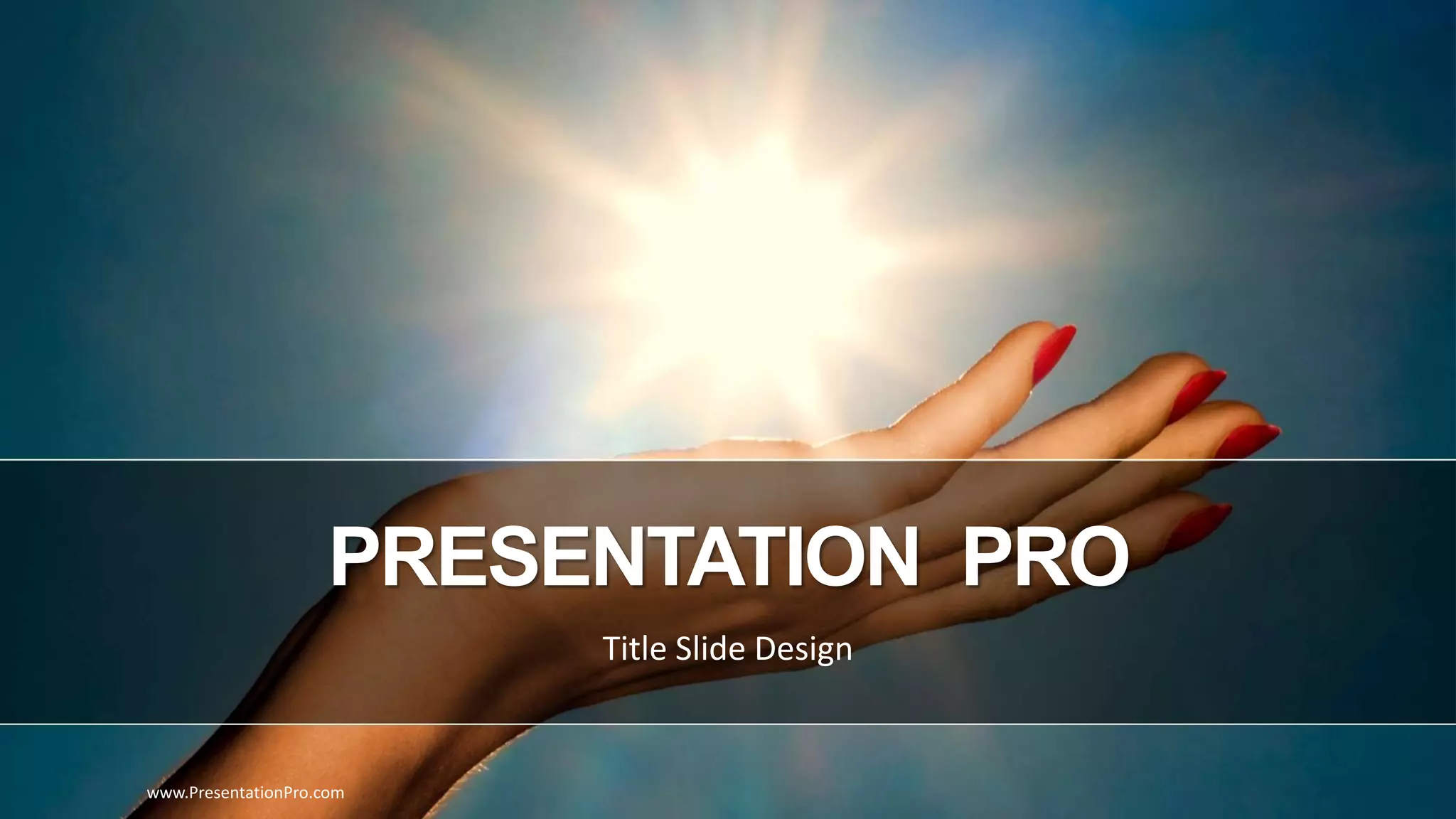 PRESENTATION PRO

Title Slide Design

www.PresentationPro.com